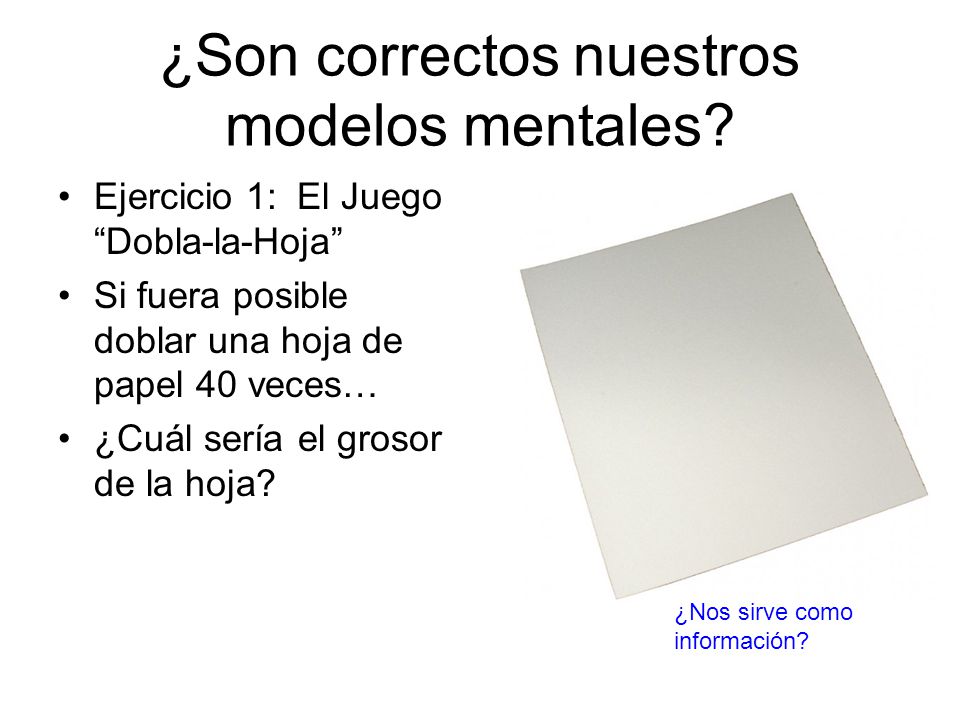 ¿Son correctos nuestros modelos mentales?

• Ejercicio 1: El Juego “Dobla-la-Hoja”
• Si fuera posible doblar una hoja de papel 40 veces…
• ¿Cuál sería el grosor de la hoja?

¿Nos sirve como información?